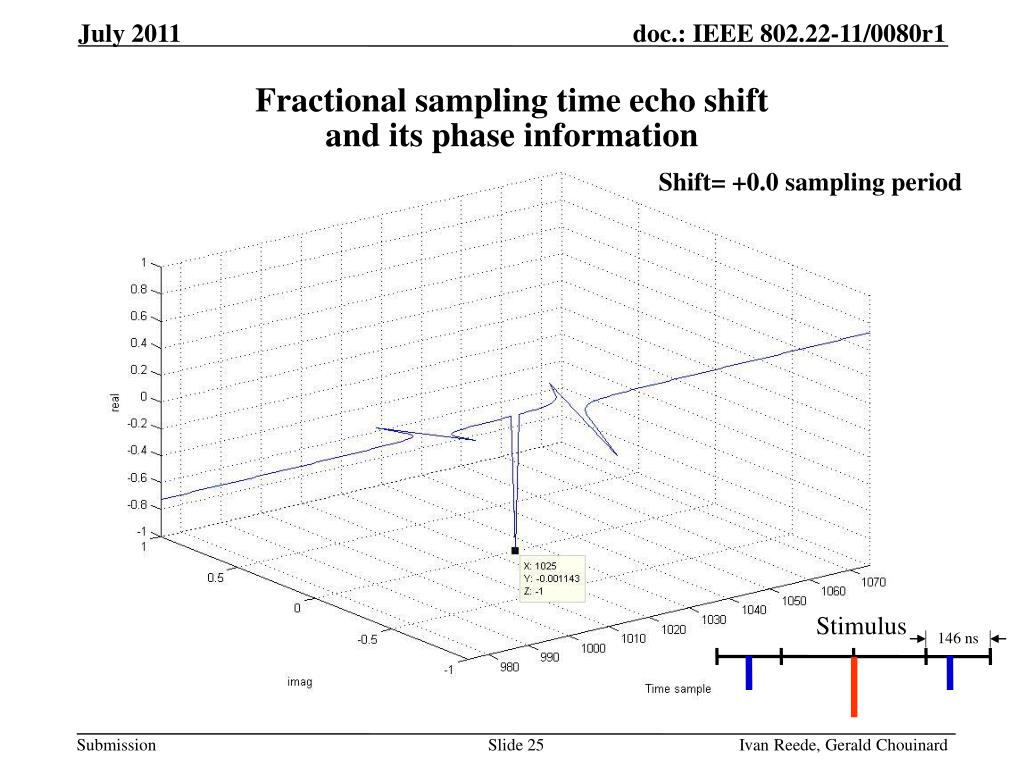 July 2011

doc.: IEEE 802.22-11/0080r1

Fractional sampling time echo shift and its phase information

Shift= +0.0 sampling period

1
0.8
0.6
0.4
0.2
0
-0.2
-0.4
-0.6
-0.8
-1

real

1
0.5
0
-0.5
-1

imag

980
990
1000
1010
1020
1030
1040
1050
1060
1070

Time sample

X: 1025
Y: -0.001143
Z: -1

Stimulus

146 ns

Submission

Slide 25

Ivan Reede, Gerald Chouinard